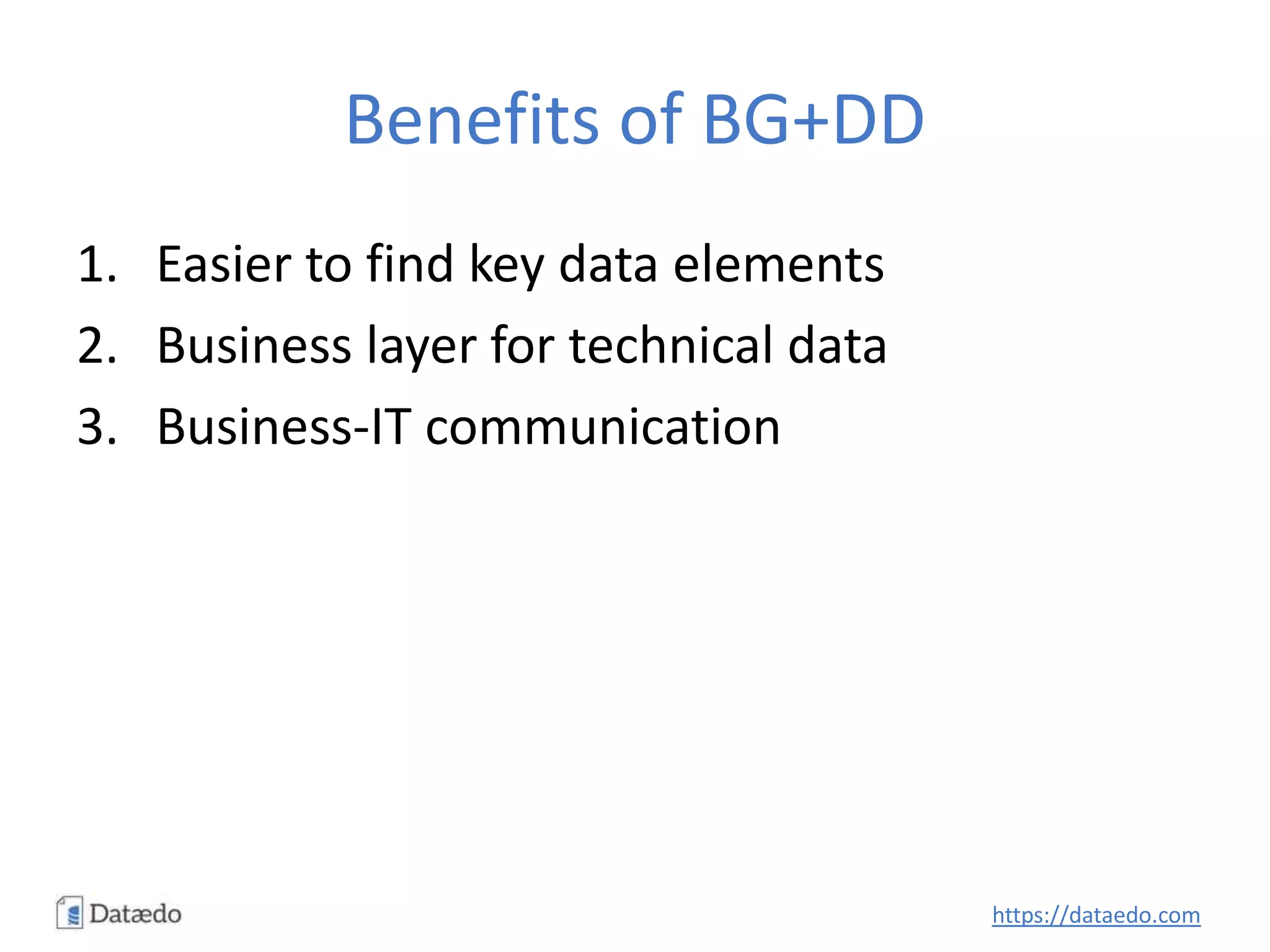 Benefits of BG+DD

1. Easier to find key data elements
2. Business layer for technical data
3. Business-IT communication

Dataedo

https://dataedo.com